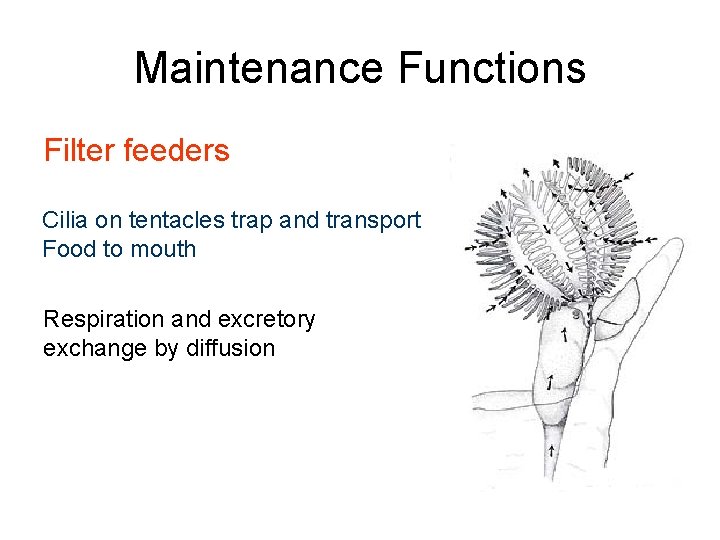 Maintenance Functions

Filter feeders

Cilia on tentacles trap and transport Food to mouth

Respiration and excretory exchange by diffusion